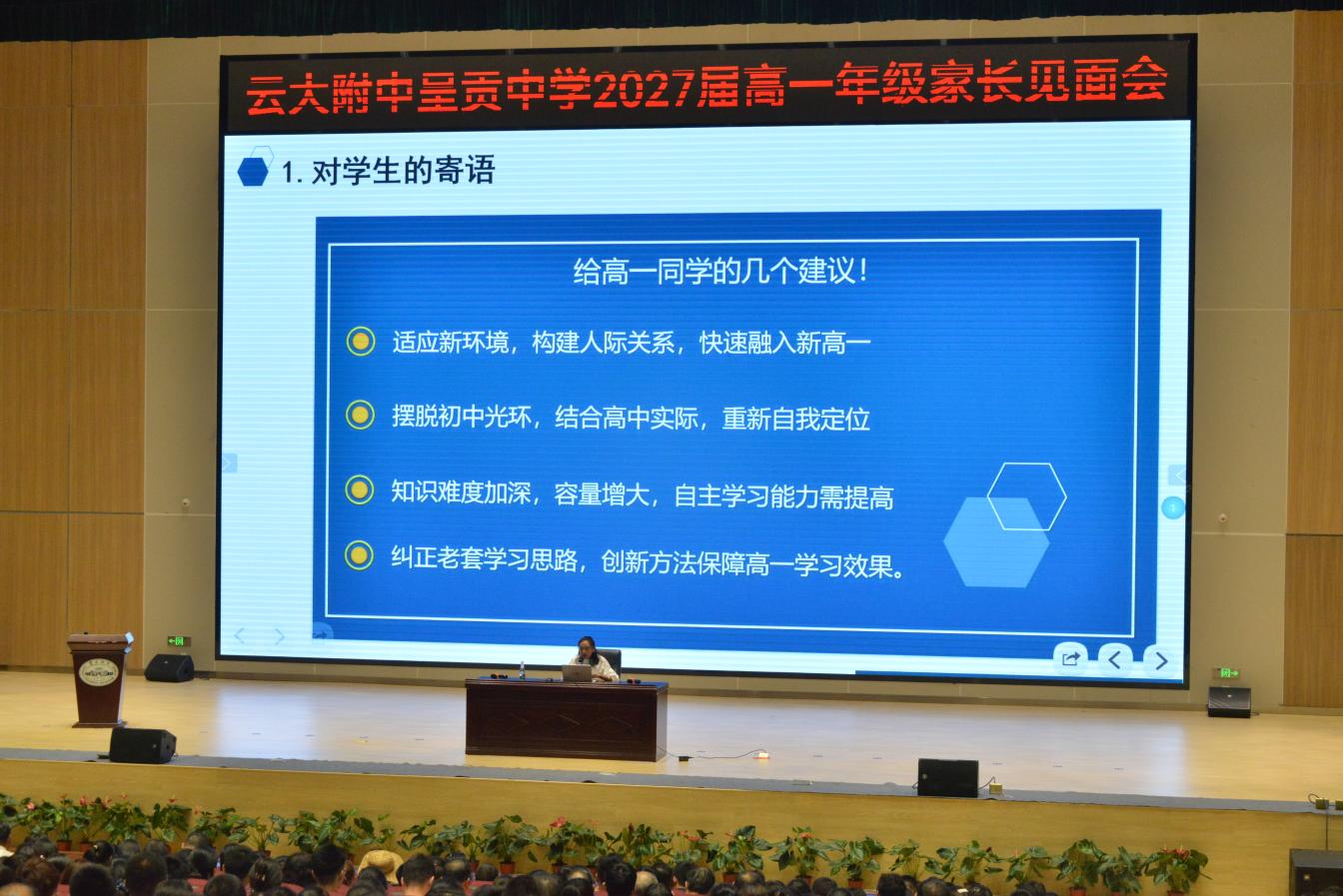 云大附中呈贡中学2027届高一年级家长见面会

1. 对学生的寄语

给高一同学的几个建议！

适应新环境，构建人际关系，快速融入新高一

摆脱初中光环，结合高中实际，重新自我定位

知识难度加深，容量增大，自主学习能力需提高

纠正老套学习思路，创新方法保障高一学习效果。